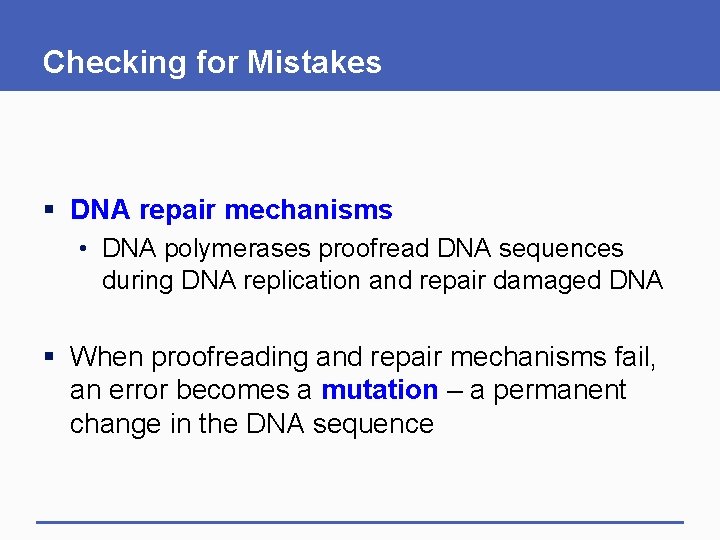 Checking for Mistakes

▪ DNA repair mechanisms
• DNA polymerases proofread DNA sequences during DNA replication and repair damaged DNA

▪ When proofreading and repair mechanisms fail, an error becomes a mutation – a permanent change in the DNA sequence